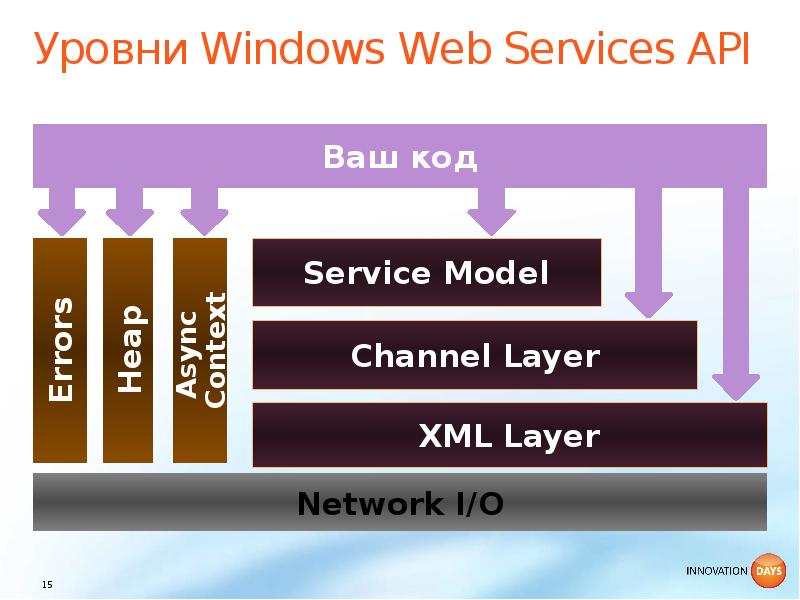 Уровни Windows Web Services API

Ваш код

Errors

Heap

Async Context

Service Model

Channel Layer

XML Layer

Network I/O

15

INNOVATION DAYS